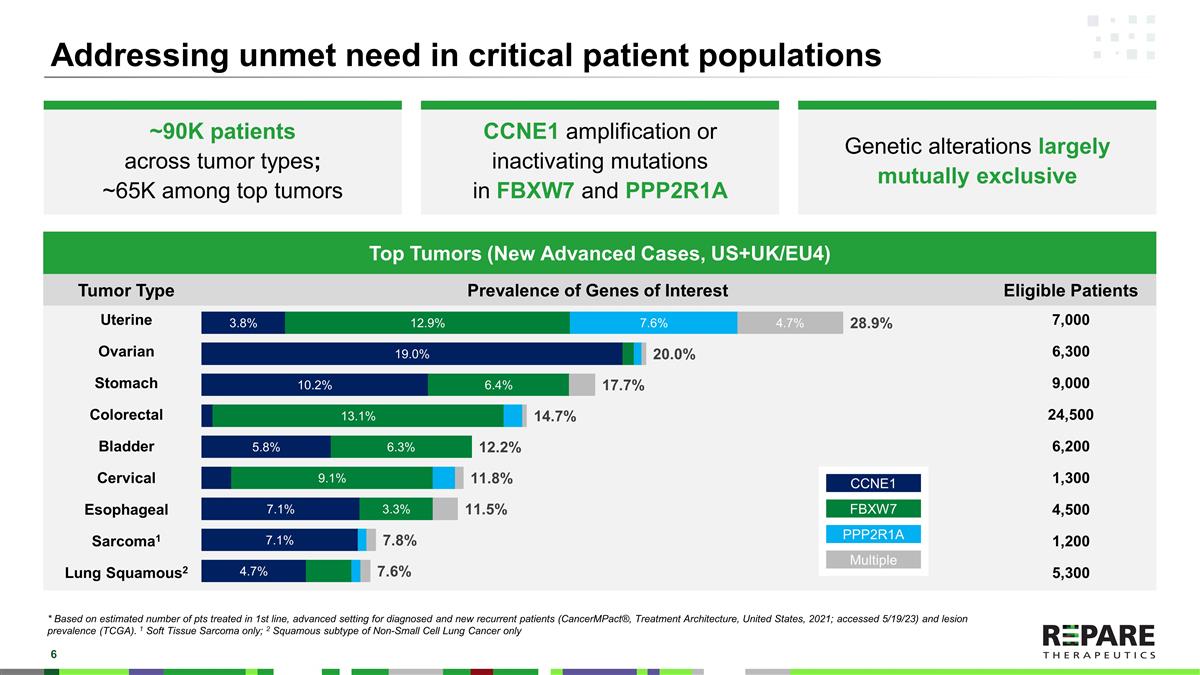 Addressing unmet need in critical patient populations

~90K patients across tumor types; ~65K among top tumors

CCNE1 amplification or inactivating mutations in FBXW7 and PPP2R1A

Genetic alterations largely mutually exclusive

Top Tumors (New Advanced Cases, US+UK/EU4)

| Tumor Type | Prevalence of Genes of Interest | Eligible Patients |
|---|---|---|
| Uterine | 3.8% 12.9% 7.6% 4.7% 28.9% | 7,000 |
| Ovarian | 19.0% 20.0% | 6,300 |
| Stomach | 10.2% 6.4% 17.7% | 9,000 |
| Colorectal | 13.1% 14.7% | 24,500 |
| Bladder | 5.8% 6.3% 12.2% | 6,200 |
| Cervical | 9.1% 11.8% | 1,300 |
| Esophageal | 7.1% 3.3% 11.5% | 4,500 |
| Sarcoma$^1$ | 7.1% 7.8% | 1,200 |
| Lung Squamous$^2$ | 4.7% 7.6% | 5,300 |

CCNE1
FBXW7
PPP2R1A
Multiple

* Based on estimated number of pts treated in 1st line, advanced setting for diagnosed and new recurrent patients (CancerMPact®, Treatment Architecture, United States, 2021; accessed 5/19/23) and lesion prevalence (TCGA). $^1$ Soft Tissue Sarcoma only; $^2$ Squamous subtype of Non-Small Cell Lung Cancer only

6

REPARE THERAPEUTICS